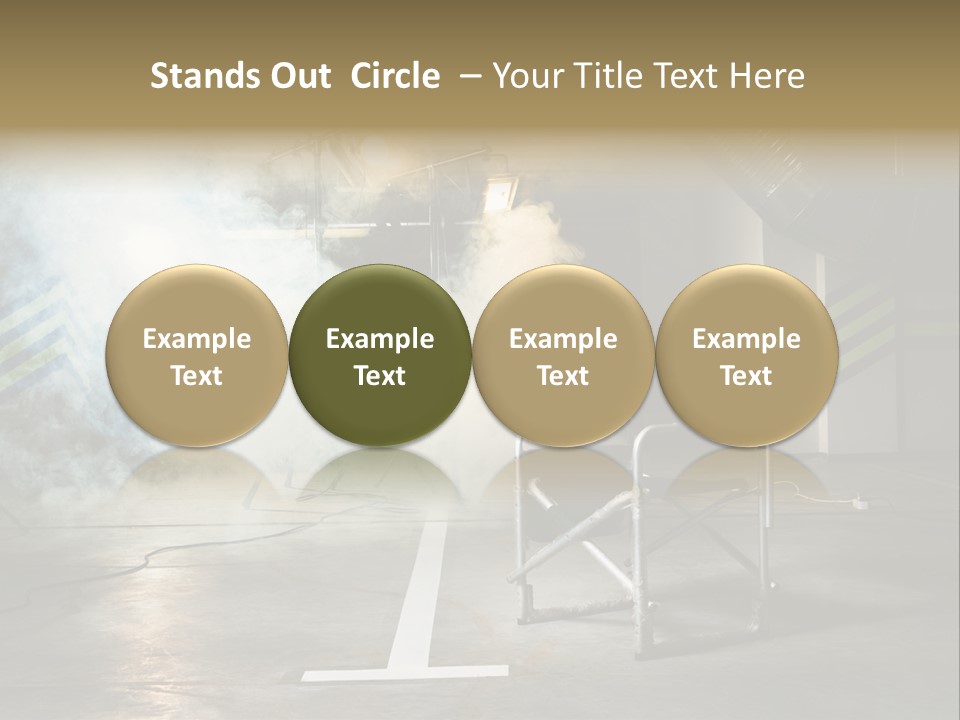 Stands Out Circle – Your Title Text Here

Example Text

Example Text

Example Text

Example Text